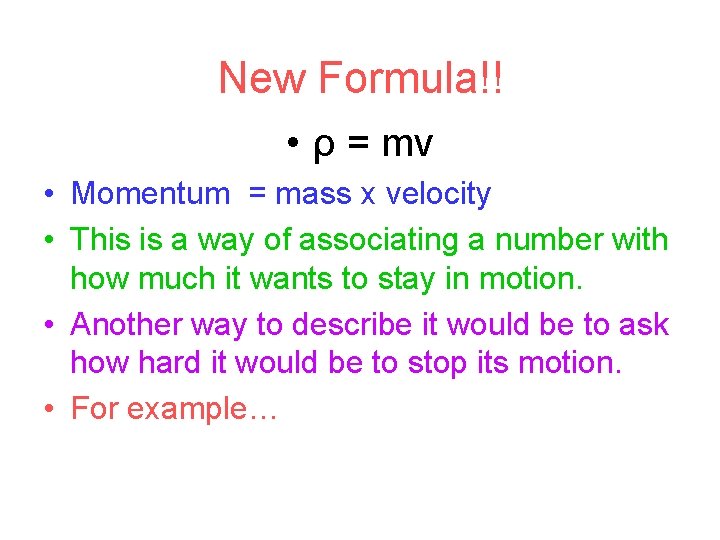 New Formula!!

• $\rho = mv$

• Momentum = mass x velocity

• This is a way of associating a number with how much it wants to stay in motion.

• Another way to describe it would be to ask how hard it would be to stop its motion.

• For example…